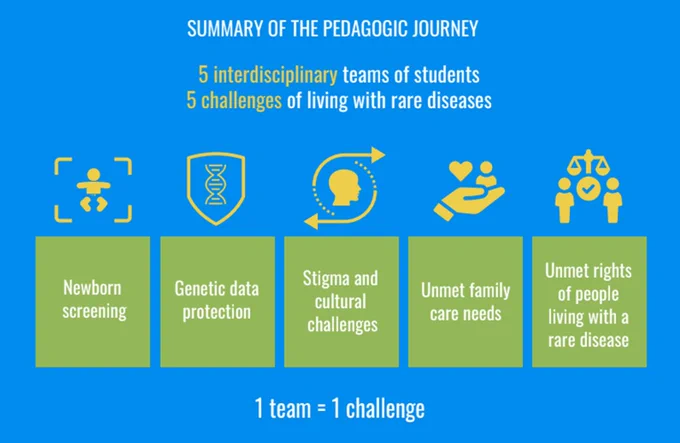 SUMMARY OF THE PEDAGOGIC JOURNEY

5 interdisciplinary teams of students
5 challenges of living with rare diseases

Newborn screening

Genetic data protection

Stigma and cultural challenges

Unmet family care needs

Unmet rights of people living with a rare disease

1 team = 1 challenge